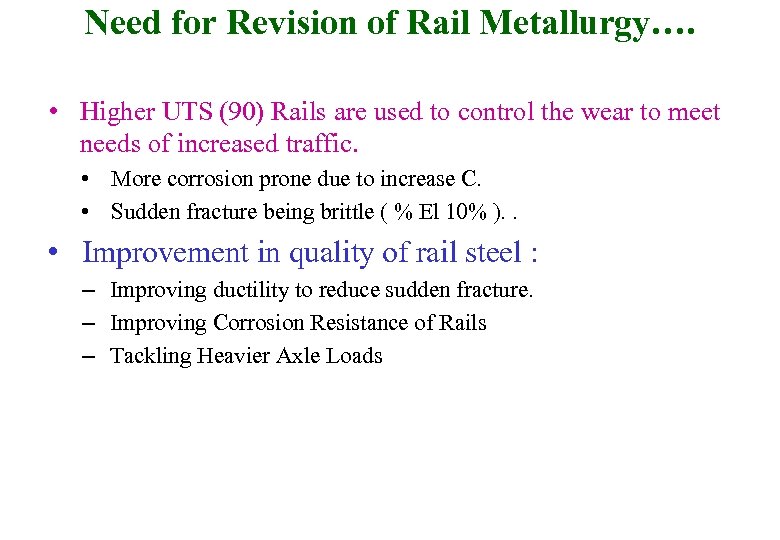 Need for Revision of Rail Metallurgy….

• Higher UTS (90) Rails are used to control the wear to meet needs of increased traffic.
 • More corrosion prone due to increase C.
 • Sudden fracture being brittle ( % El 10% ). .

• Improvement in quality of rail steel :
 – Improving ductility to reduce sudden fracture.
 – Improving Corrosion Resistance of Rails
 – Tackling Heavier Axle Loads